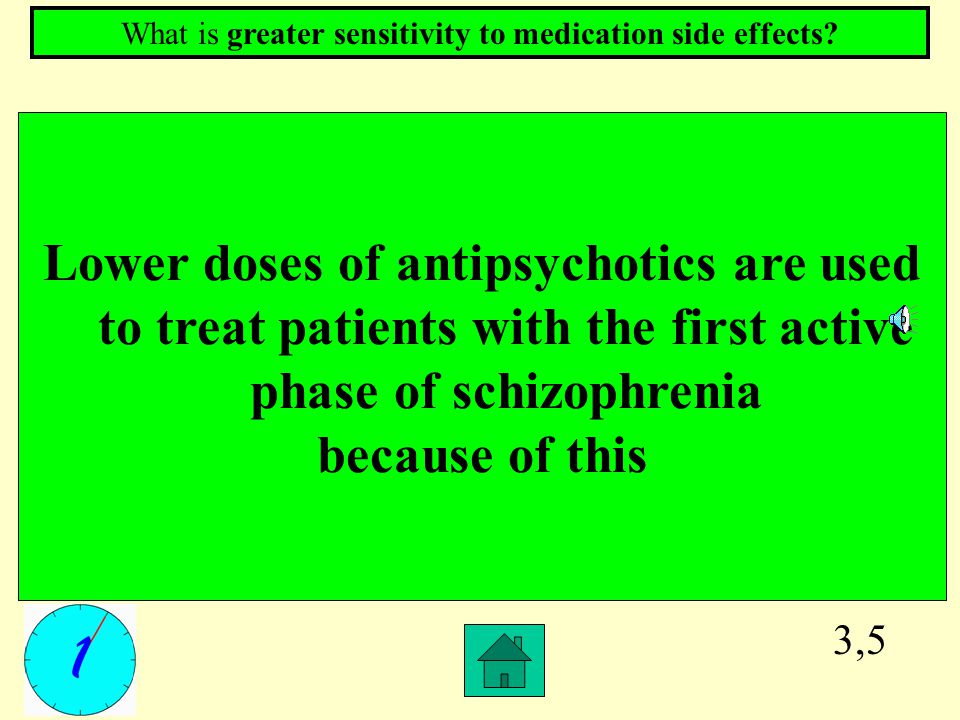 What is greater sensitivity to medication side effects?

Lower doses of antipsychotics are used to treat patients with the first active phase of schizophrenia because of this

1

3,5